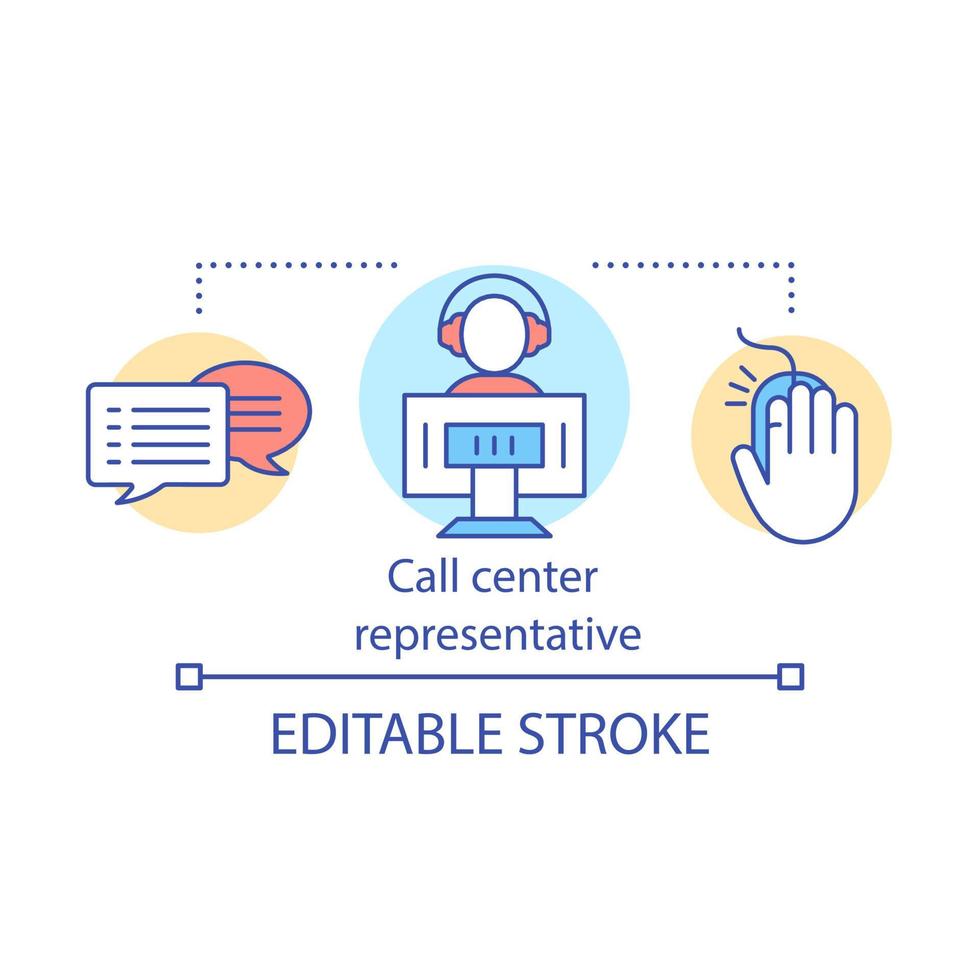 Call center representative

EDITABLE STROKE